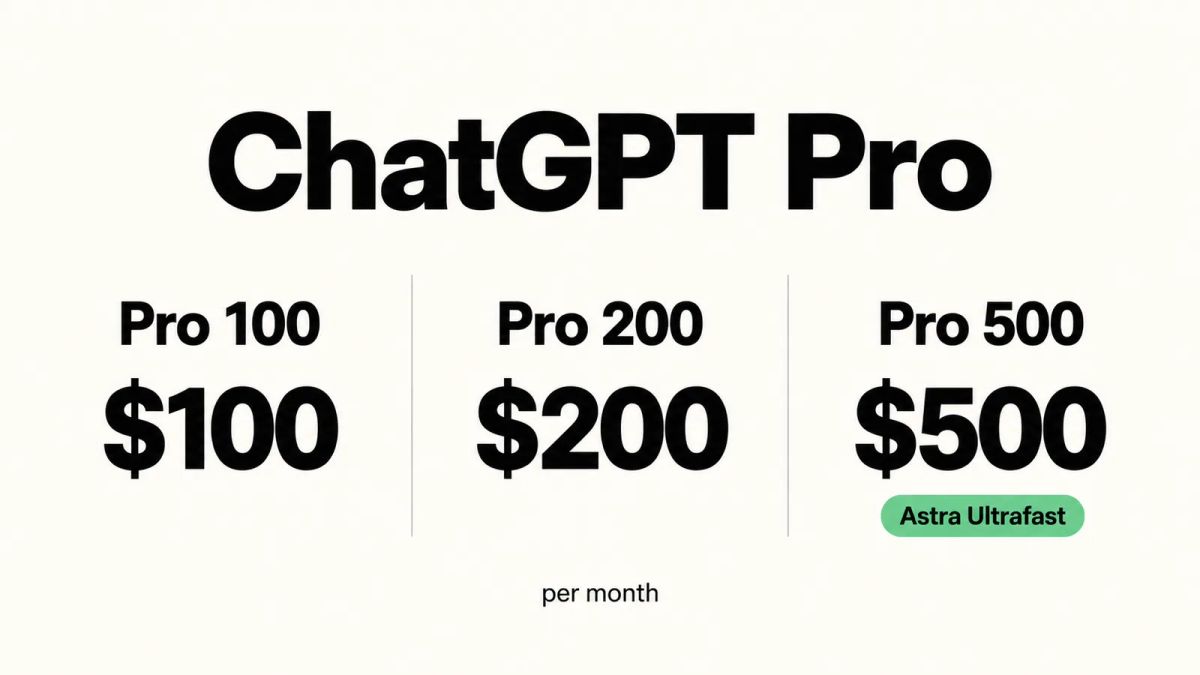 ChatGPT Pro

Pro 100
$100

Pro 200
$200

Pro 500
$500
Astra Ultrafast

per month